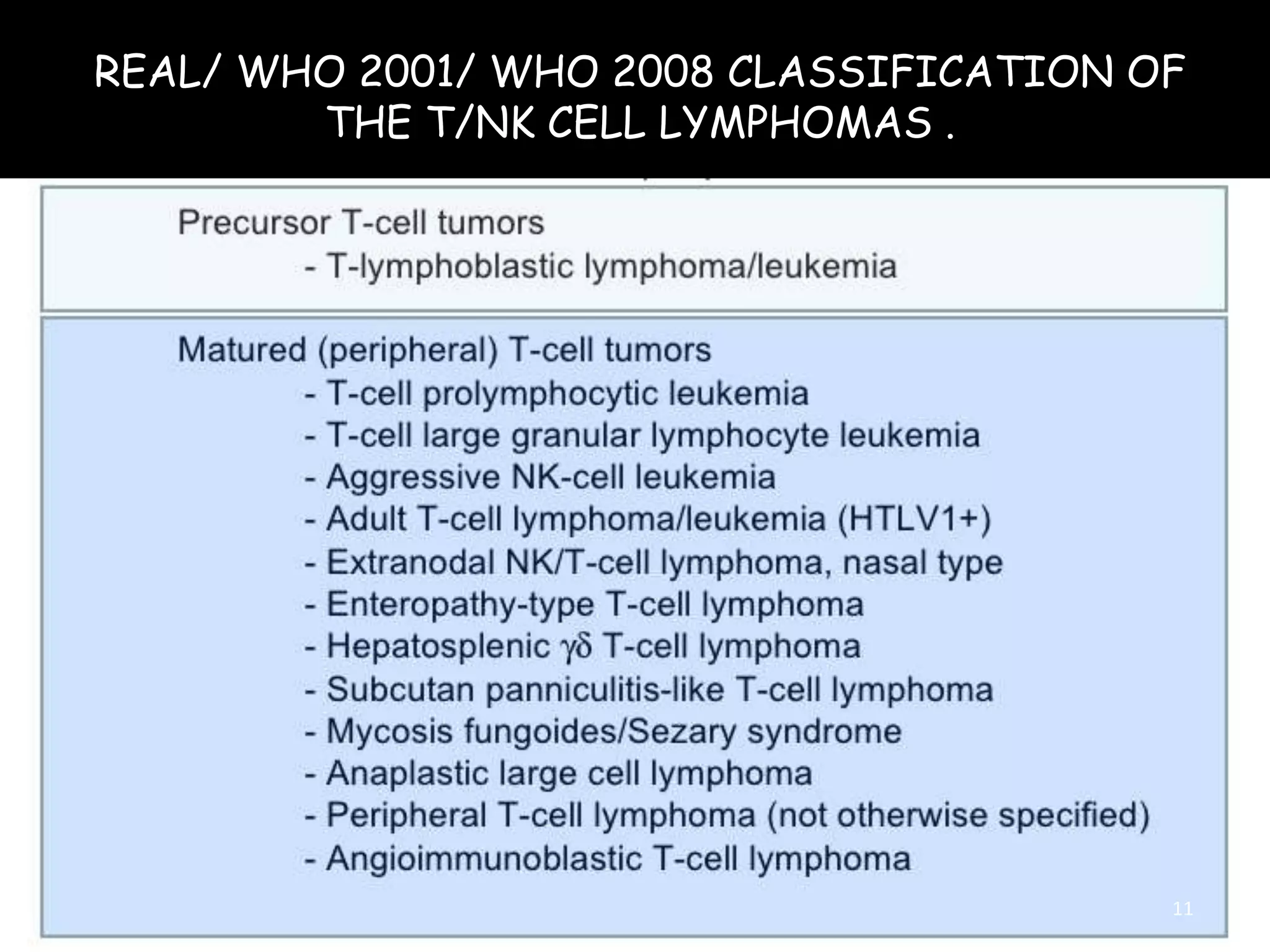 REAL/ WHO 2001/ WHO 2008 CLASSIFICATION OF THE T/NK CELL LYMPHOMAS .

Precursor T-cell tumors
- T-lymphoblastic lymphoma/leukemia

Matured (peripheral) T-cell tumors
- T-cell prolymphocytic leukemia
- T-cell large granular lymphocyte leukemia
- Aggressive NK-cell leukemia
- Adult T-cell lymphoma/leukemia (HTLV1+)
- Extranodal NK/T-cell lymphoma, nasal type
- Enteropathy-type T-cell lymphoma
- Hepatosplenic $\gamma\delta$ T-cell lymphoma
- Subcutan panniculitis-like T-cell lymphoma
- Mycosis fungoides/Sezary syndrome
- Anaplastic large cell lymphoma
- Peripheral T-cell lymphoma (not otherwise specified)
- Angioimmunoblastic T-cell lymphoma

11